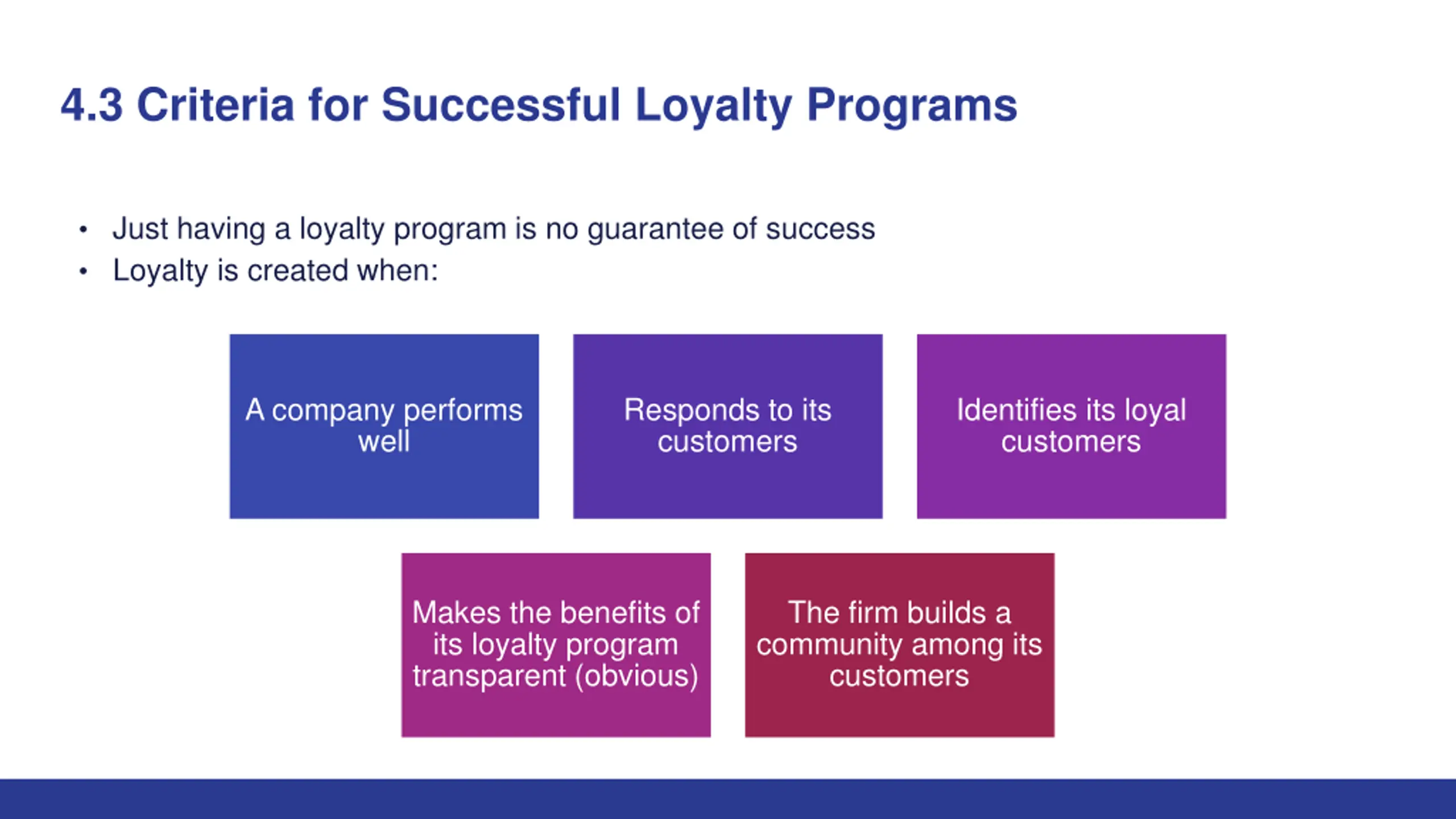 4.3 Criteria for Successful Loyalty Programs

• Just having a loyalty program is no guarantee of success
• Loyalty is created when:

A company performs well

Responds to its customers

Identifies its loyal customers

Makes the benefits of its loyalty program transparent (obvious)

The firm builds a community among its customers